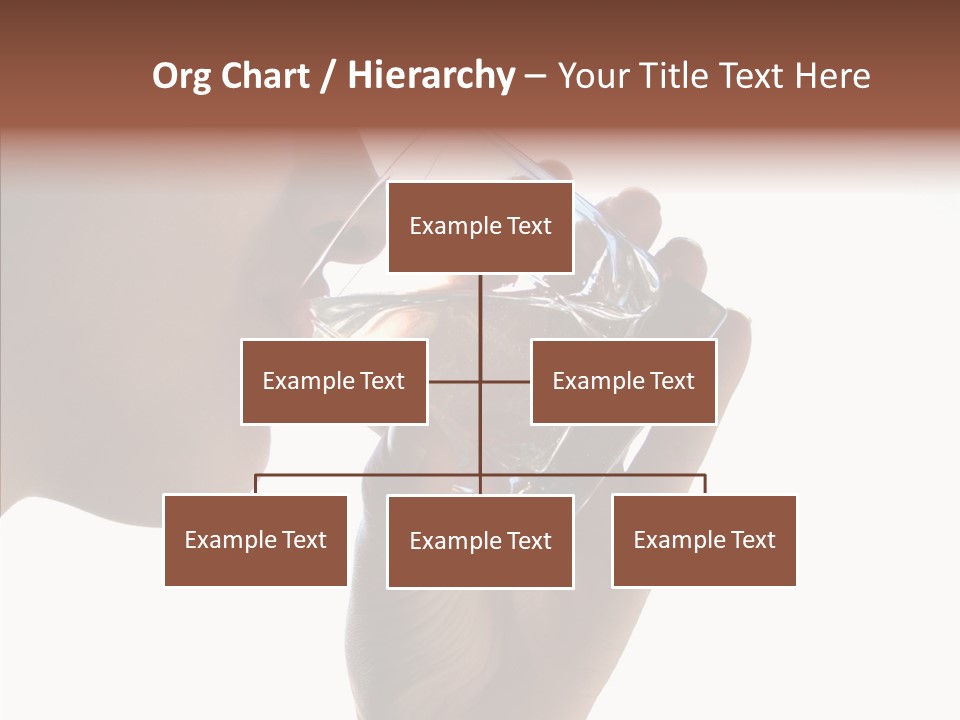 Org Chart / Hierarchy – Your Title Text Here

Example Text

Example Text

Example Text

Example Text

Example Text

Example Text